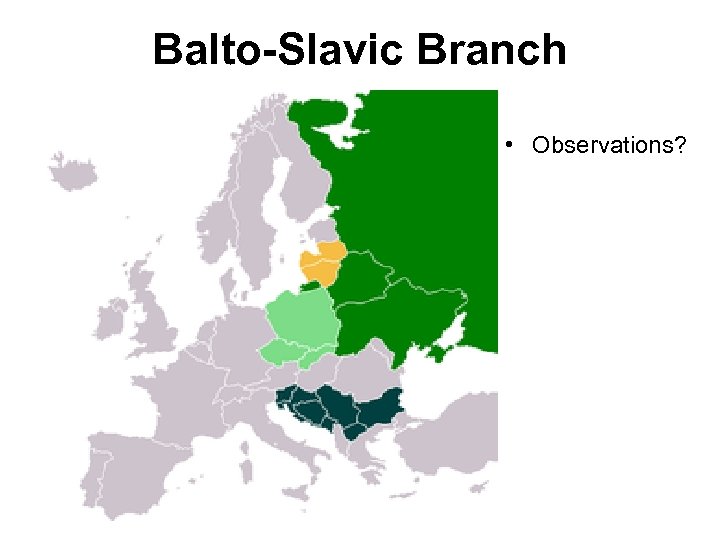 Balto-Slavic Branch

• Observations?